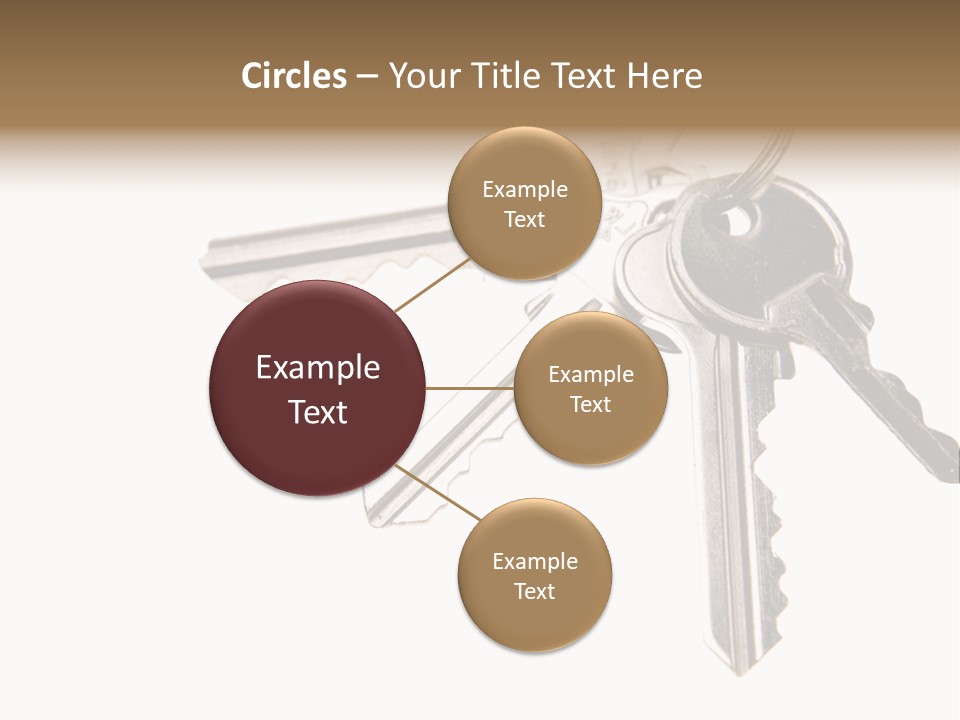 Circles – Your Title Text Here

Example Text

Example Text

Example Text

Example Text